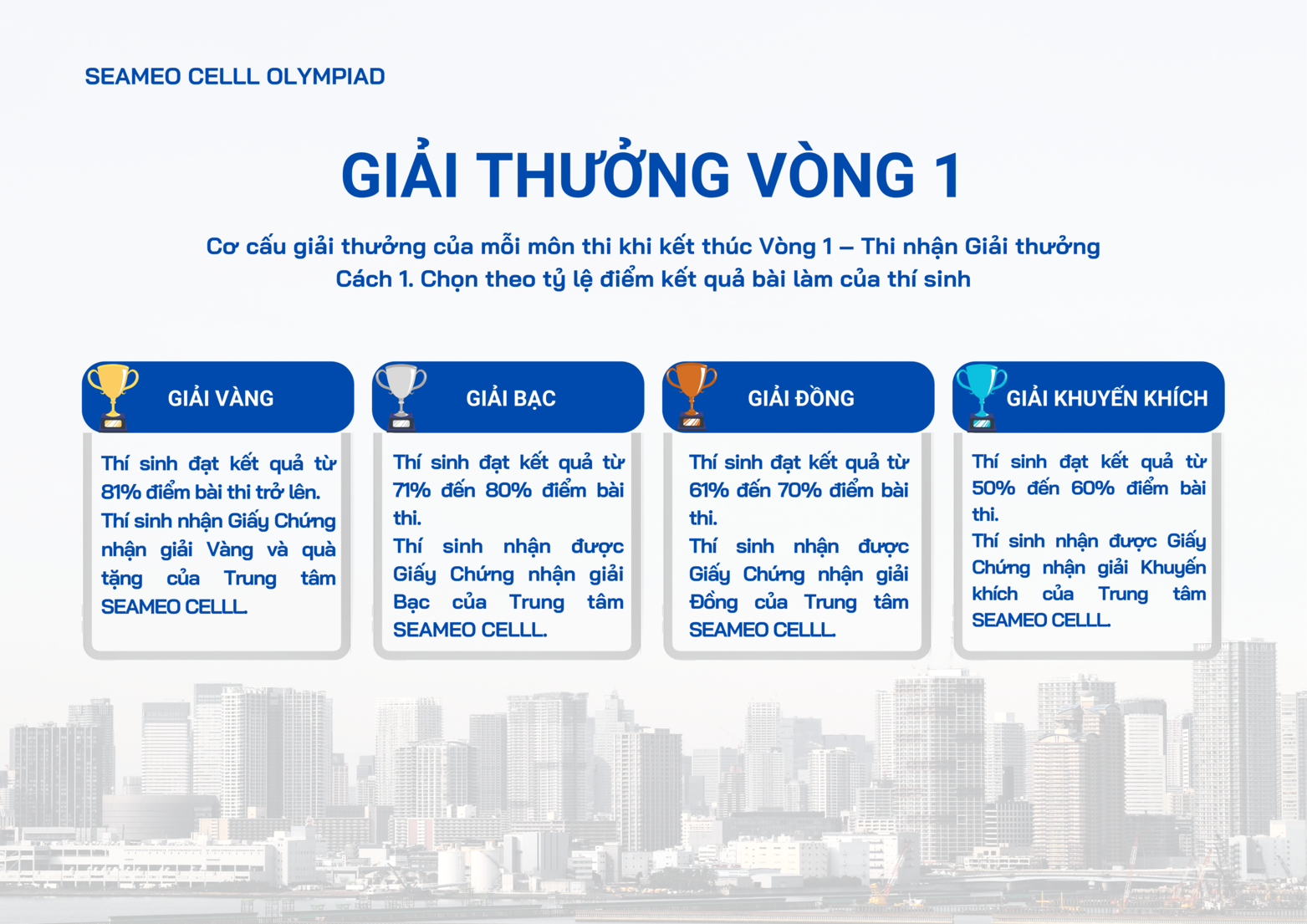 SEAMEO CELLL OLYMPIAD

GIẢI THƯỞNG VÒNG 1

Cơ cấu giải thưởng của mỗi môn thi khi kết thúc Vòng 1 – Thi nhận Giải thưởng
Cách 1. Chọn theo tỷ lệ điểm kết quả bài làm của thí sinh

GIẢI VÀNG

Thí sinh đạt kết quả từ 81% điểm bài thi trở lên.
Thí sinh nhận Giấy Chứng nhận giải Vàng và quà tặng của Trung tâm SEAMEO CELLL.

GIẢI BẠC

Thí sinh đạt kết quả từ 71% đến 80% điểm bài thi.
Thí sinh nhận được Giấy Chứng nhận giải Bạc của Trung tâm SEAMEO CELLL.

GIẢI ĐỒNG

Thí sinh đạt kết quả từ 61% đến 70% điểm bài thi.
Thí sinh nhận được Giấy Chứng nhận giải Đồng của Trung tâm SEAMEO CELLL.

GIẢI KHUYẾN KHÍCH

Thí sinh đạt kết quả từ 50% đến 60% điểm bài thi.
Thí sinh nhận được Giấy Chứng nhận giải Khuyến khích của Trung tâm SEAMEO CELLL.